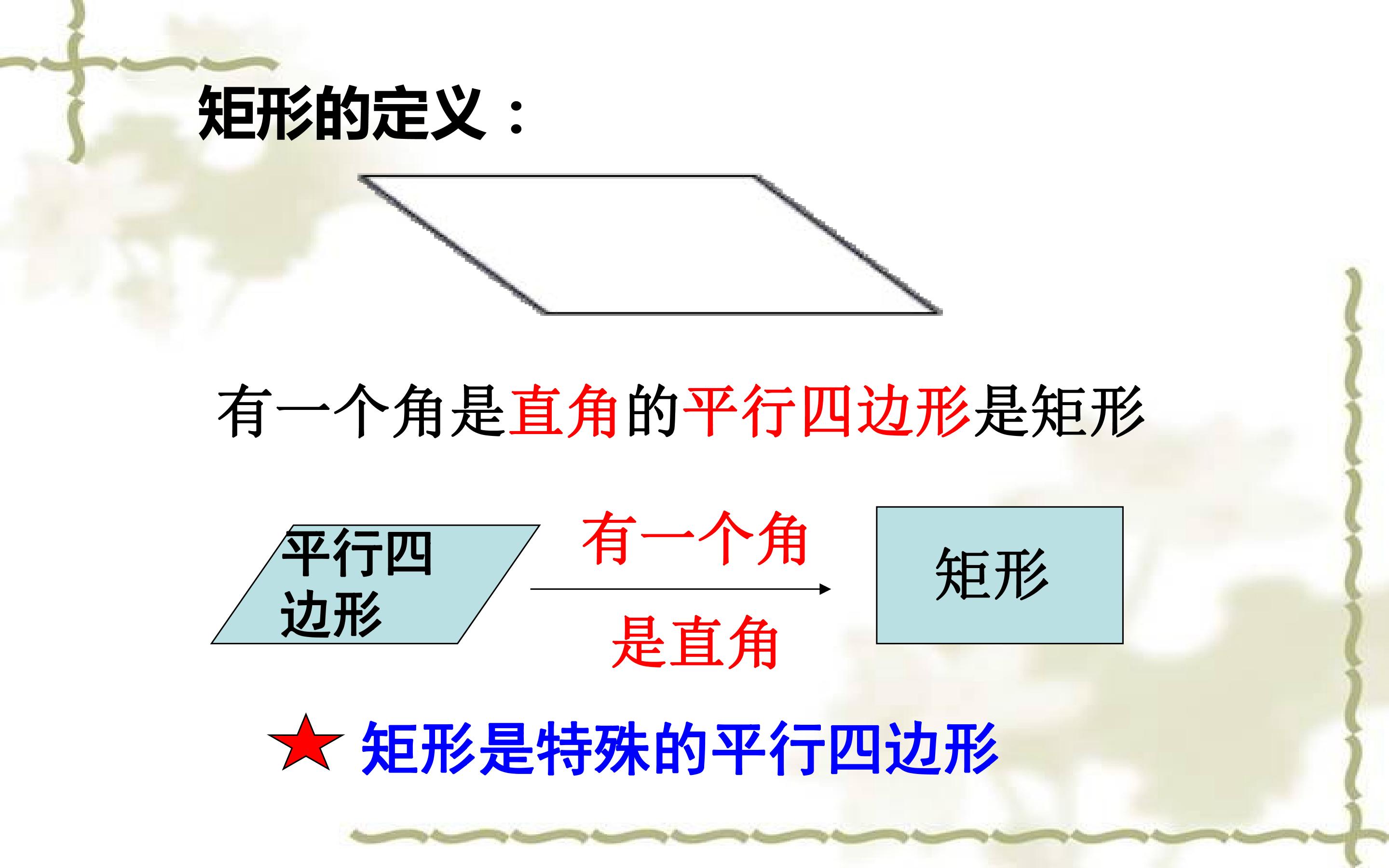 矩形的定义：

有一个角是直角的平行四边形是矩形

平行四边形

有一个角

是直角

矩形

★ 矩形是特殊的平行四边形